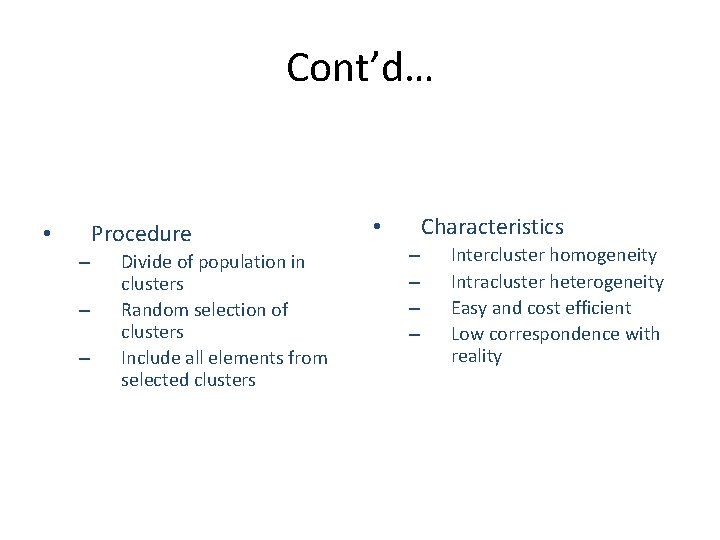 Cont’d…

• Procedure
– Divide of population in clusters
– Random selection of clusters
– Include all elements from selected clusters

• Characteristics
– Intercluster homogeneity
– Intracluster heterogeneity
– Easy and cost efficient
– Low correspondence with reality